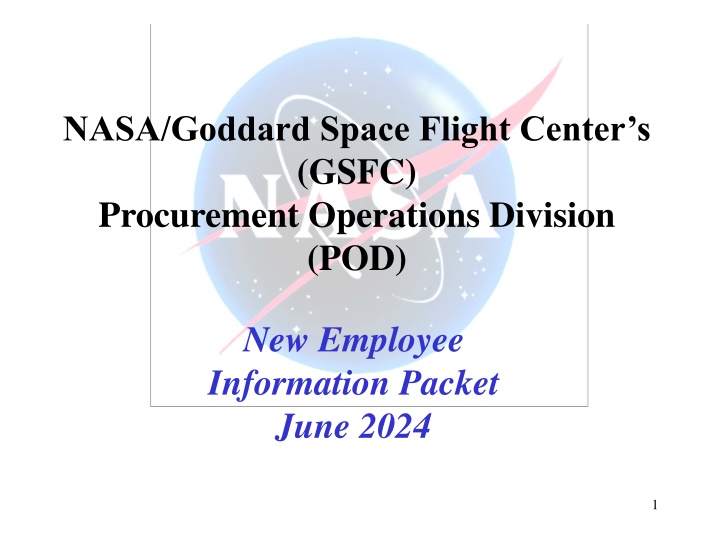 NASA/Goddard Space Flight Center's (GSFC)
Procurement Operations Division (POD)

NASA

New Employee Information Packet
June 2024

1